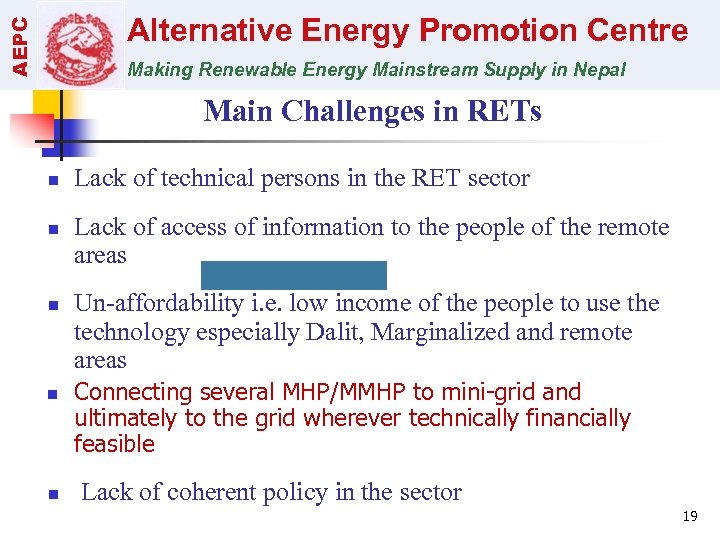 AEPC

Alternative Energy Promotion Centre

Making Renewable Energy Mainstream Supply in Nepal

Main Challenges in RETs

- Lack of technical persons in the RET sector
- Lack of access of information to the people of the remote areas
- Un-affordability i.e. low income of the people to use the technology especially Dalit, Marginalized and remote areas
- Connecting several MHP/MMHP to mini-grid and ultimately to the grid wherever technically financially feasible
- Lack of coherent policy in the sector

19